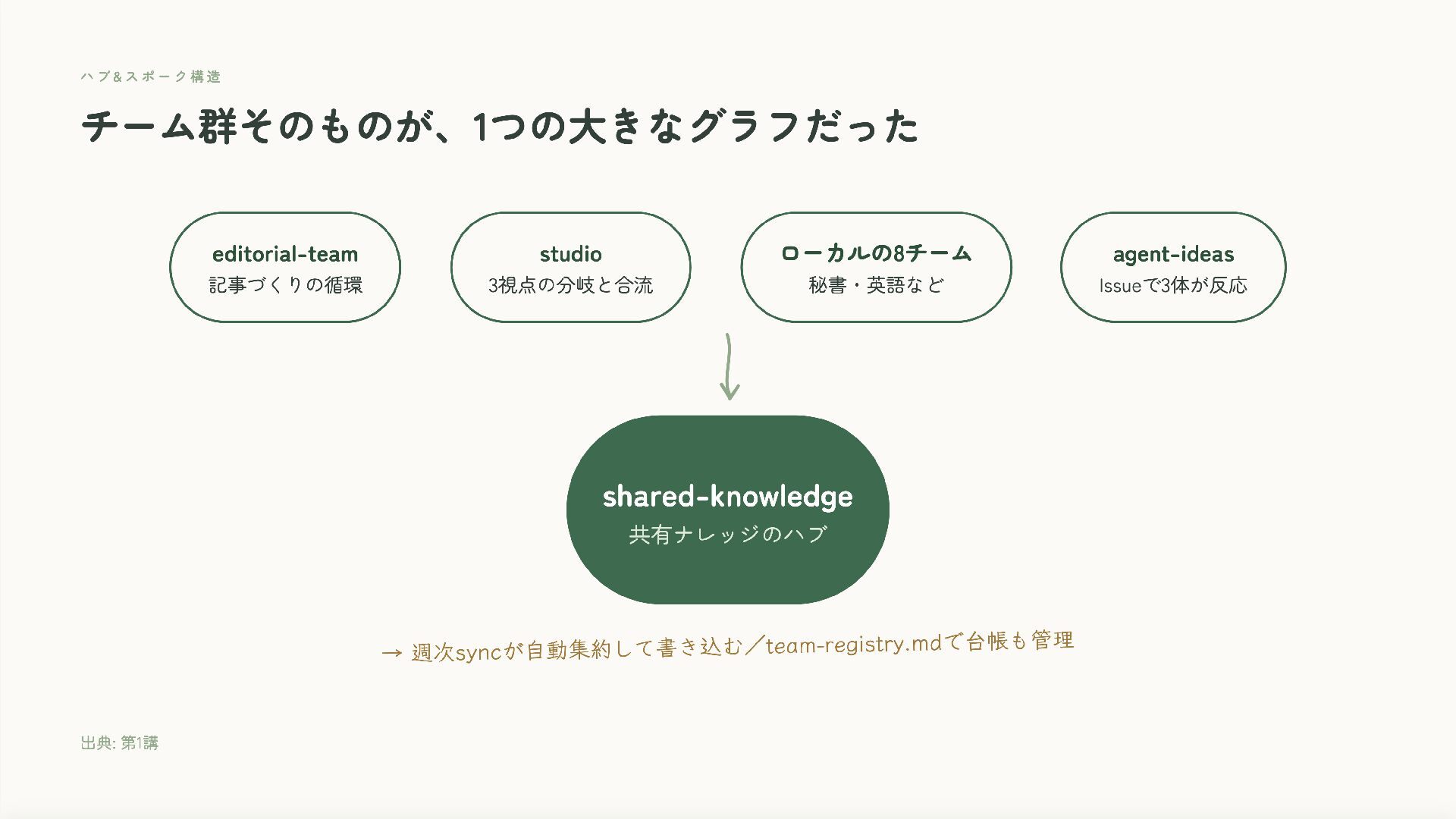 ハブ&スポーク構造

チーム群そのものが、1つの大きなグラフだった

editorial-team
記事づくりの循環

studio
3視点の分岐と合流

ローカルの8チーム
秘書・英語など

agent-ideas
Issueで3体が反応

shared-knowledge
共有ナレッジのハブ

→ 週次syncが自動集約して書き込む／team-registry.mdで台帳も管理

出典: 第1講